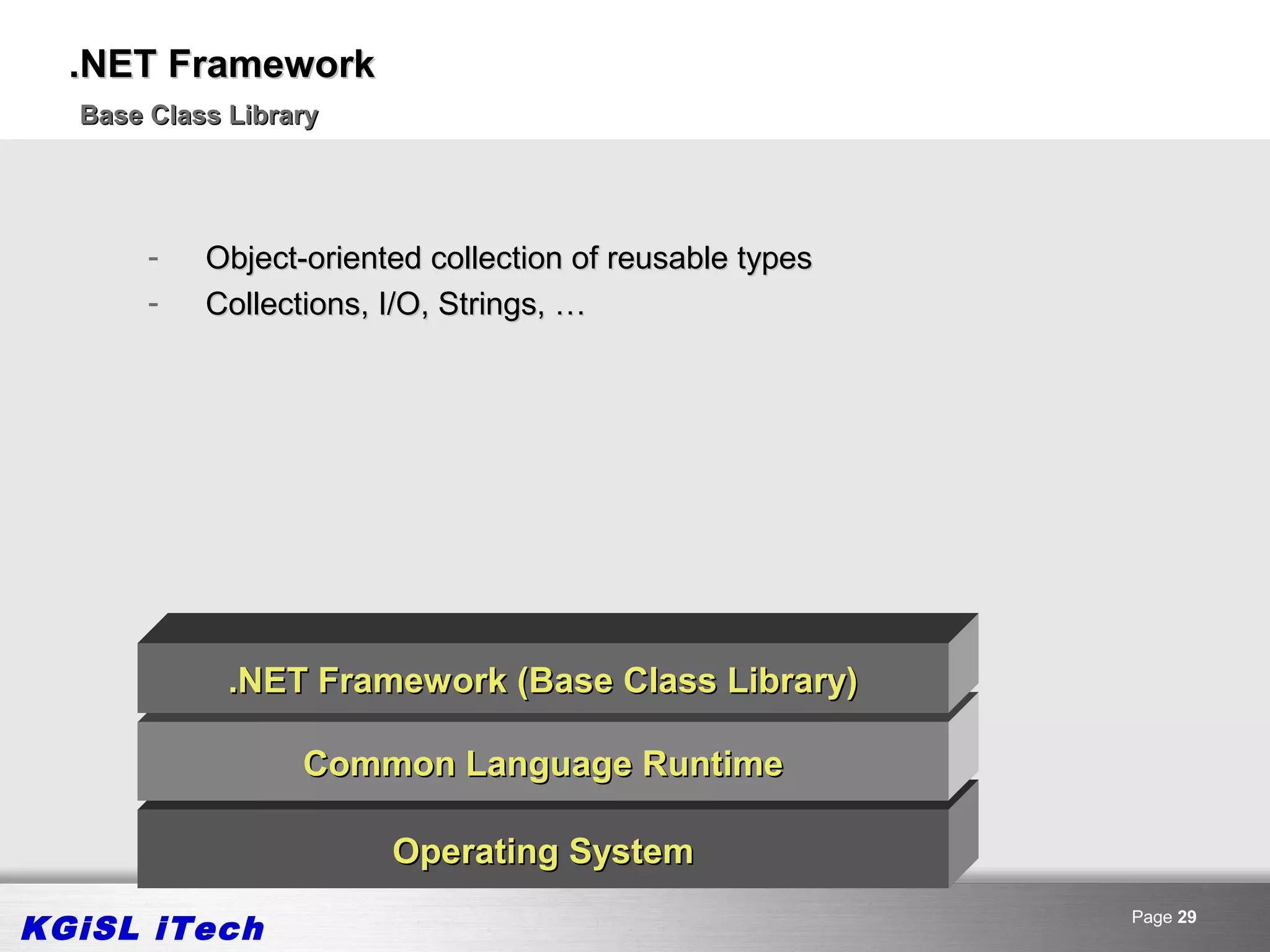 .NET Framework

Base Class Library

- Object-oriented collection of reusable types
- Collections, I/O, Strings, …

.NET Framework (Base Class Library)

Common Language Runtime

Operating System

KGiSL iTech

Page 29